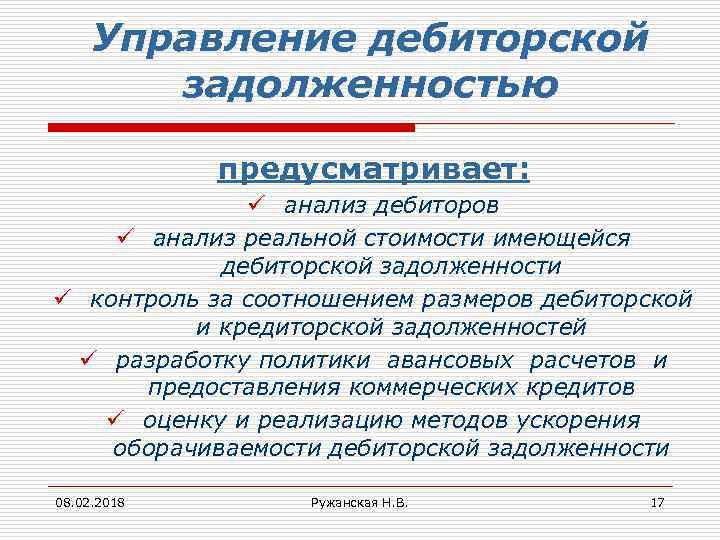 Управление дебиторской задолженностью

предусматривает:

✓ анализ дебиторов

✓ анализ реальной стоимости имеющейся дебиторской задолженности

✓ контроль за соотношением размеров дебиторской и кредиторской задолженностей

✓ разработку политики авансовых расчетов и предоставления коммерческих кредитов

✓ оценку и реализацию методов ускорения оборачиваемости дебиторской задолженности

08.02.2018 Ружанская Н.В. 17